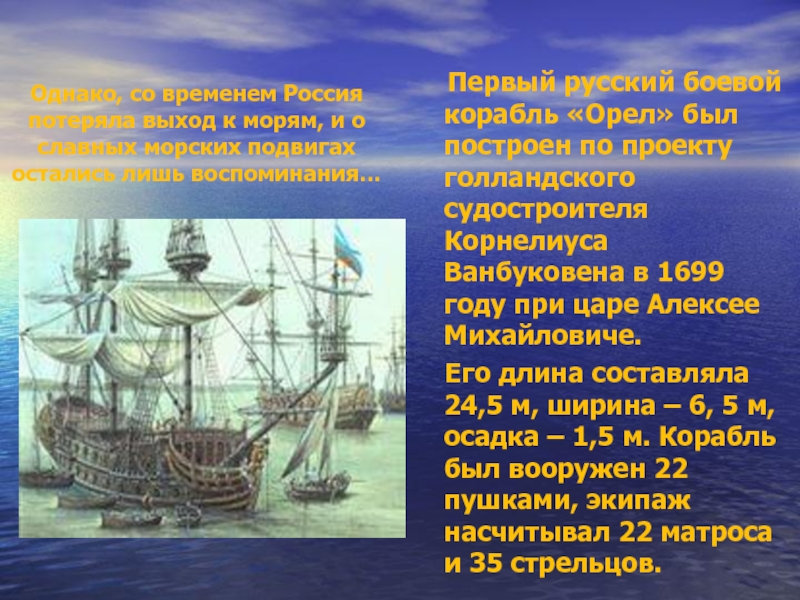 Однако, со временем Россия потеряла выход к морям, и о славных морских подвигах остались лишь воспоминания…

Первый русский боевой корабль «Орел» был построен по проекту голландского судостроителя Корнелиуса Ванбуковена в 1699 году при царе Алексее Михайловиче.

Его длина составляла 24,5 м, ширина – 6, 5 м, осадка – 1,5 м. Корабль был вооружен 22 пушками, экипаж насчитывал 22 матроса и 35 стрельцов.